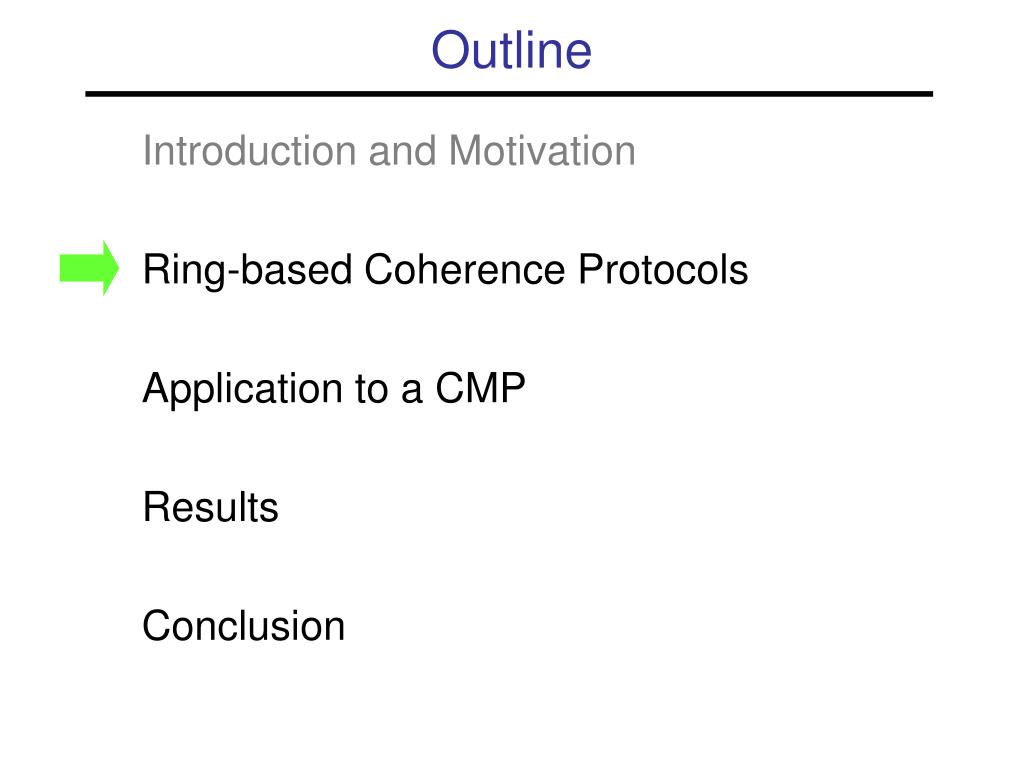 Outline

Introduction and Motivation

Ring-based Coherence Protocols

Application to a CMP

Results

Conclusion